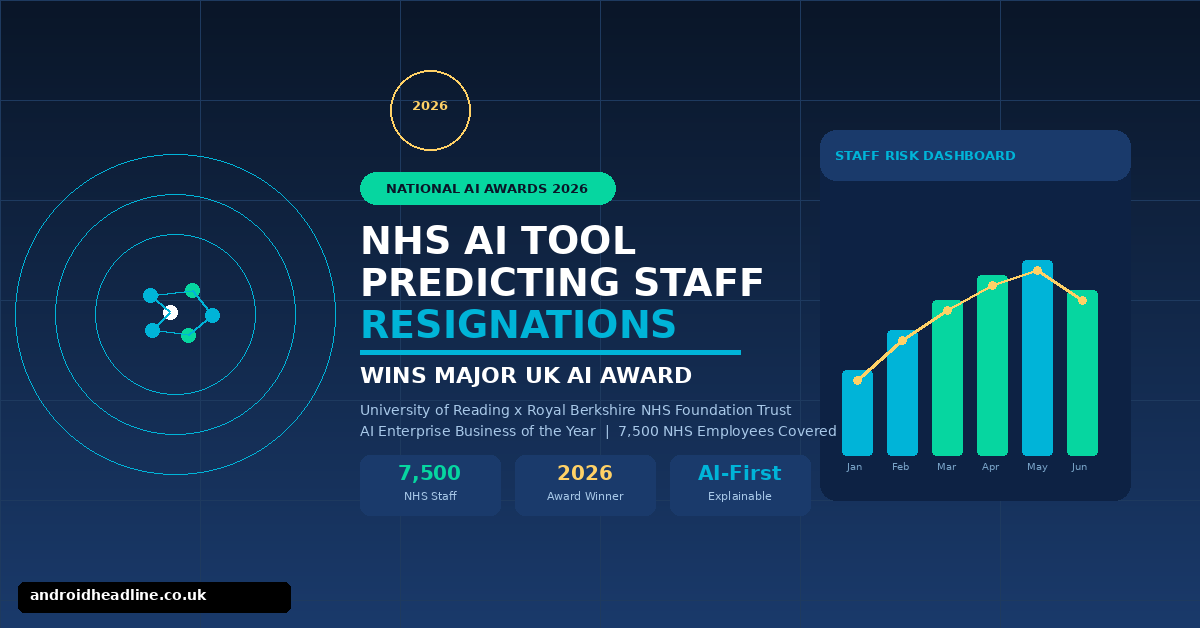 2026

NATIONAL AI AWARDS 2026

NHS AI TOOL PREDICTING STAFF RESIGNATIONS

WINS MAJOR UK AI AWARD

University of Reading x Royal Berkshire NHS Foundation Trust
AI Enterprise Business of the Year | 7,500 NHS Employees Covered

7,500
NHS Staff

2026
Award Winner

AI-First
Explainable

STAFF RISK DASHBOARD

Jan Feb Mar Apr May Jun

androidheadline.co.uk